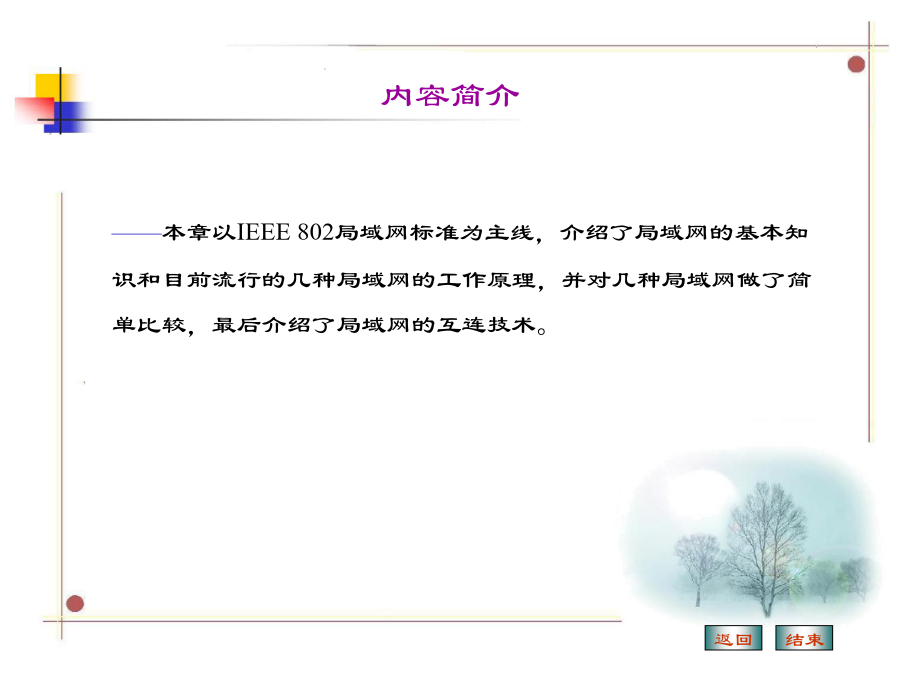 内容简介

——本章以IEEE 802局域网标准为主线，介绍了局域网的基本知识和目前流行的几种局域网的工作原理，并对几种局域网做了简单比较，最后介绍了局域网的互连技术。

返回 结束